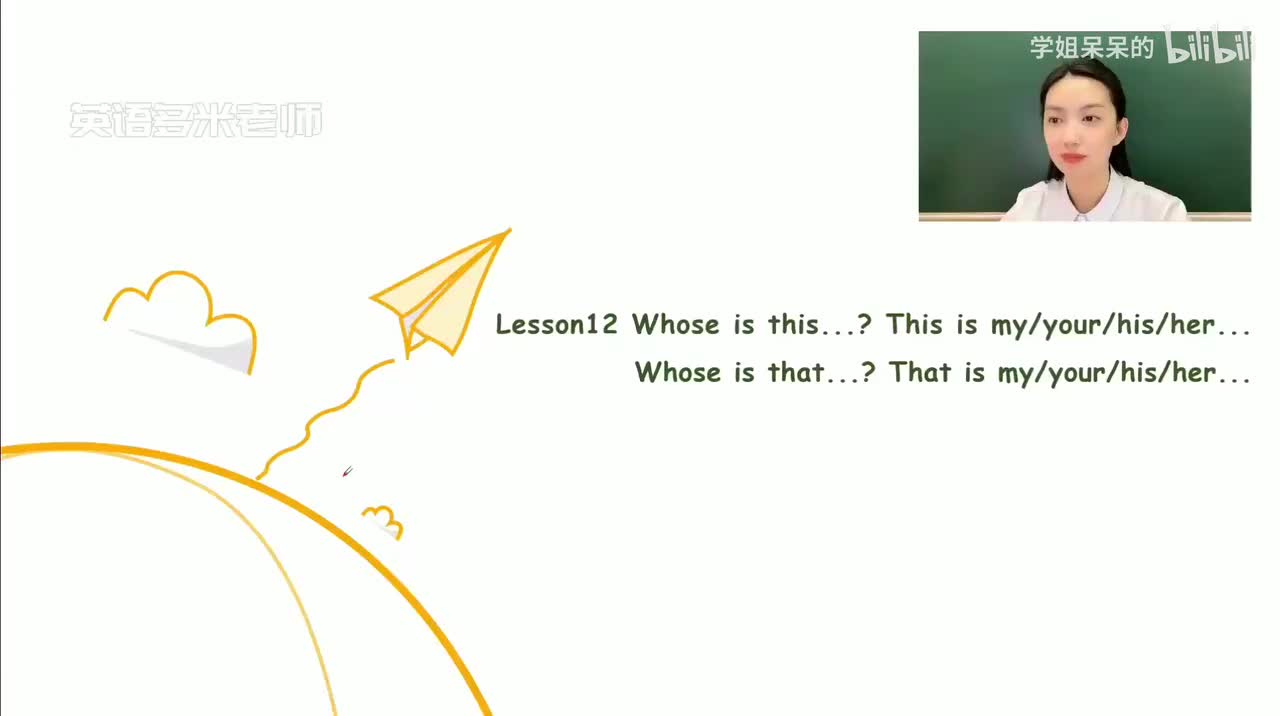 英语多米老师

学姐呆呆的 bilibili

Lesson12 Whose is this...? This is my/your/his/her...
Whose is that...? That is my/your/his/her...